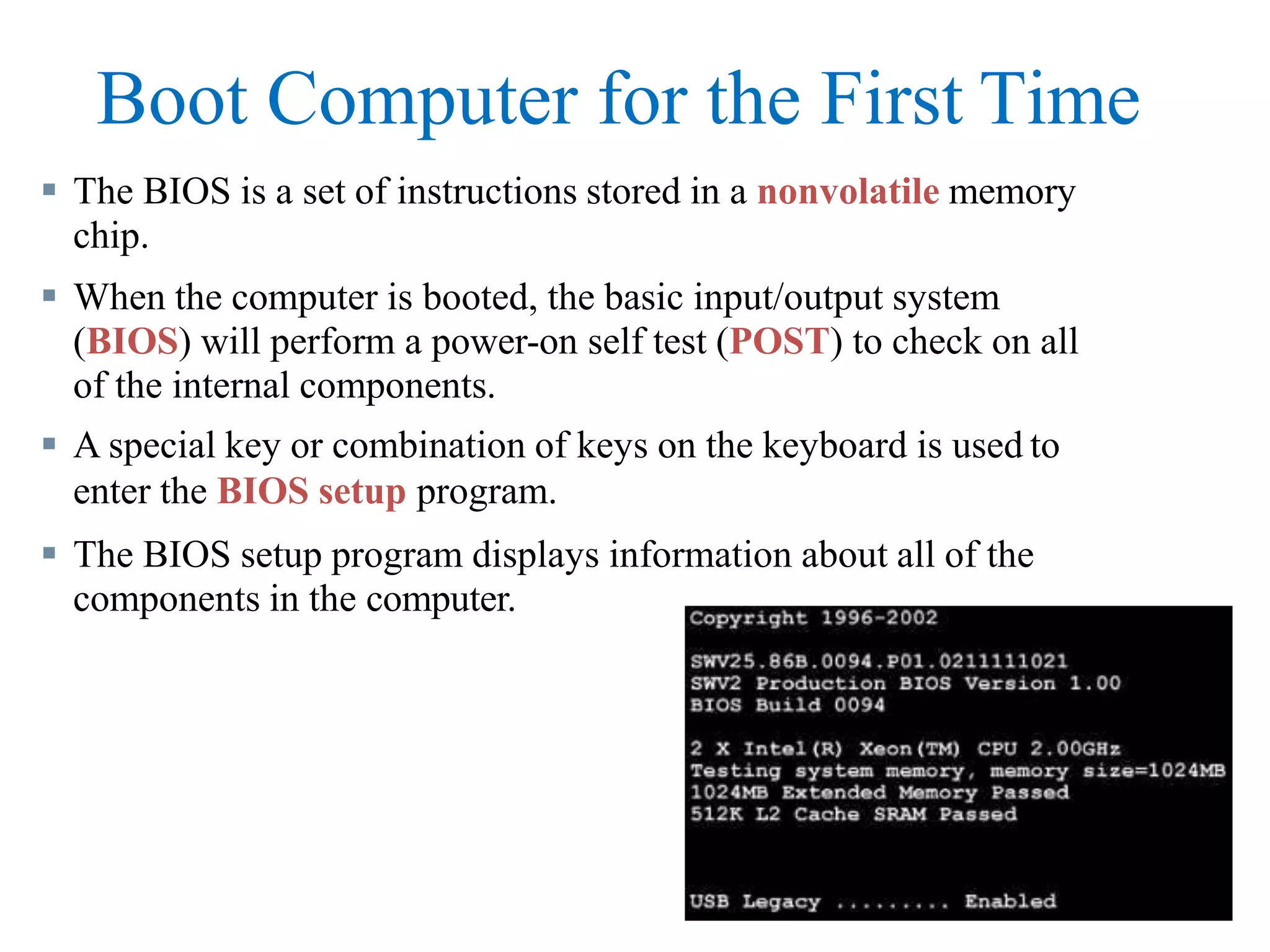 Boot Computer for the First Time

▪ The BIOS is a set of instructions stored in a nonvolatile memory chip.

▪ When the computer is booted, the basic input/output system (BIOS) will perform a power-on self test (POST) to check on all of the internal components.

▪ A special key or combination of keys on the keyboard is used to enter the BIOS setup program.

▪ The BIOS setup program displays information about all of the components in the computer.

Copyright 1996-2002

SWV25.86B.0094.P01.0211111021
SWV2 Production BIOS Version 1.00
BIOS Build 0094

2 X Intel(R) Xeon(TM) CPU 2.00GHz
Testing system memory, memory size=1024MB
1024MB Extended Memory Passed
512K L2 Cache SRAM Passed

USB Legacy ......... Enabled